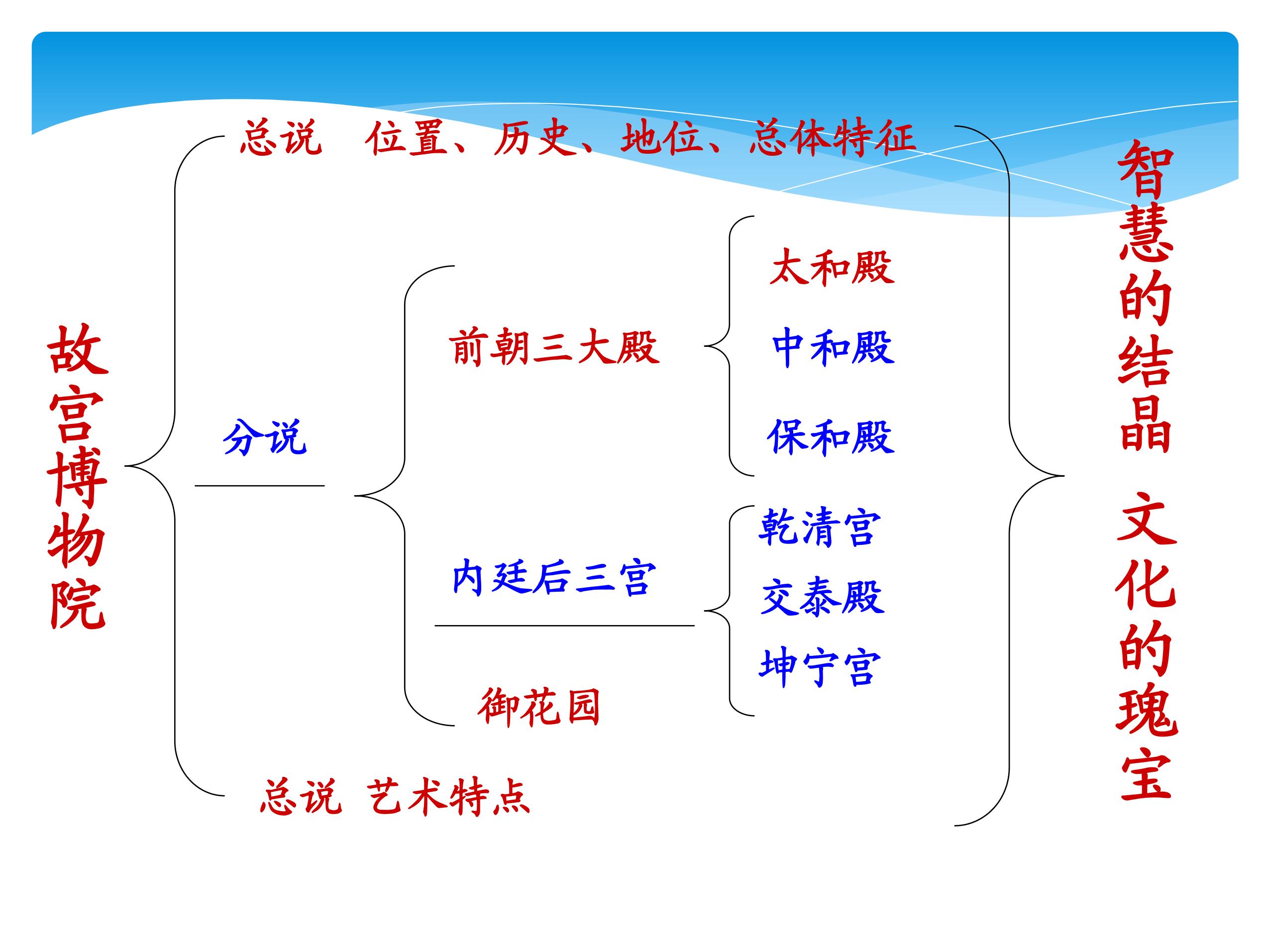 故宫博物院

总说 位置、历史、地位、总体特征

分说

前朝三大殿

太和殿

中和殿

保和殿

内廷后三宫

乾清宫

交泰殿

坤宁宫

御花园

总说 艺术特点

智慧的结晶

文化的瑰宝